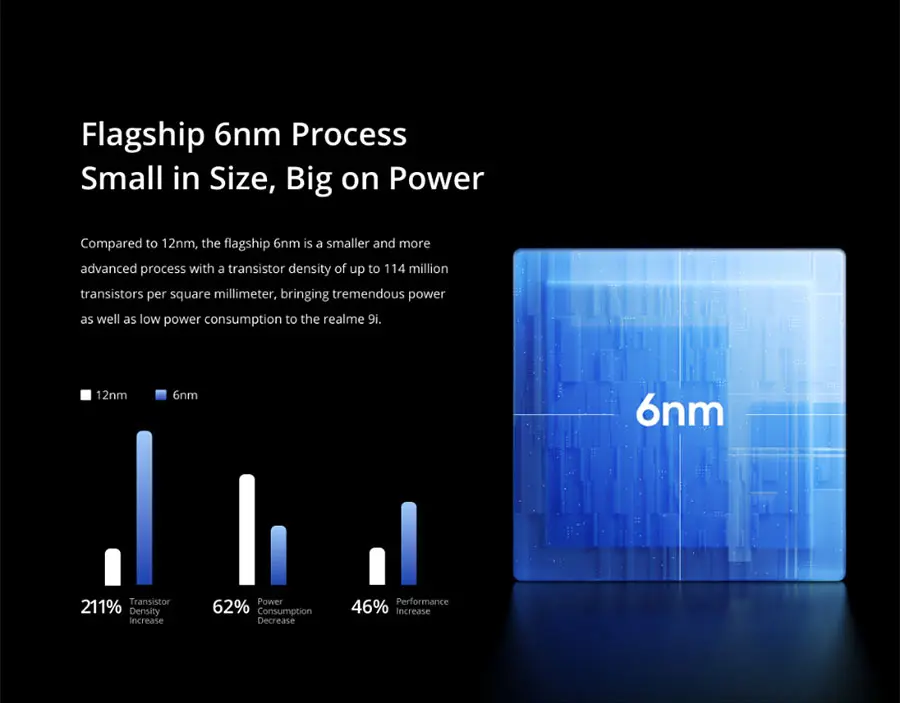 Flagship 6nm Process
Small in Size, Big on Power

Compared to 12nm, the flagship 6nm is a smaller and more advanced process with a transistor density of up to 114 million transistors per square millimeter, bringing tremendous power as well as low power consumption to the realme 9i.

12nm 6nm

211% Transistor Density Increase

62% Power Consumption Decrease

46% Performance Increase

6nm